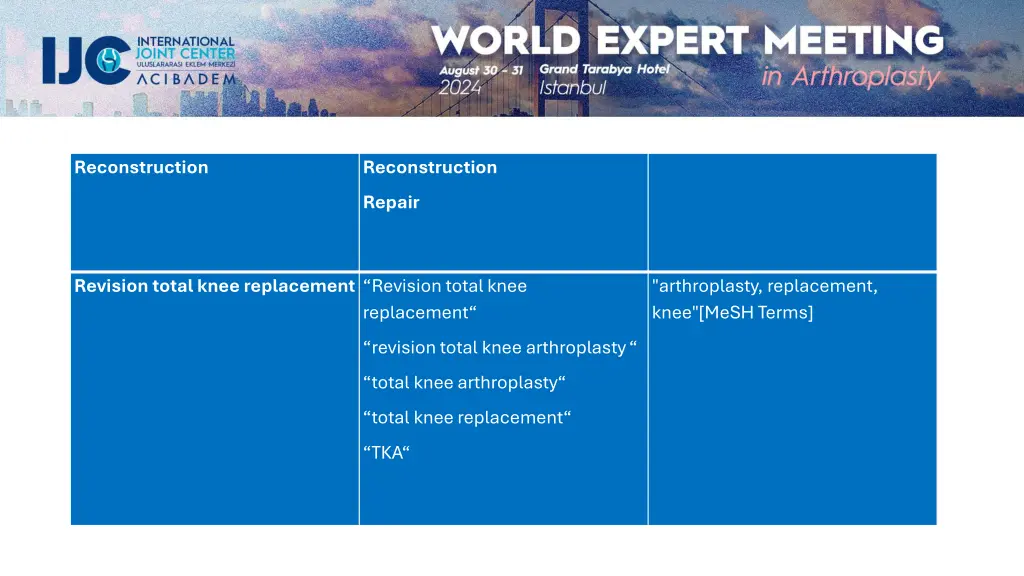 IJC INTERNATIONAL JOINT CENTER ULUSLARARASI EKLEM MERKEZİ ACIBADEM

WORLD EXPERT MEETING
August 30 - 31 2024
Grand Tarabya Hotel Istanbul
in Arthroplasty

| Reconstruction | Reconstruction<br>Repair | |
|---|---|---|
| Revision total knee replacement | “Revision total knee replacement“<br>“revision total knee arthroplasty “<br>“total knee arthroplasty“<br>“total knee replacement“<br>“TKA“ | "arthroplasty, replacement, knee"[MeSH Terms] |